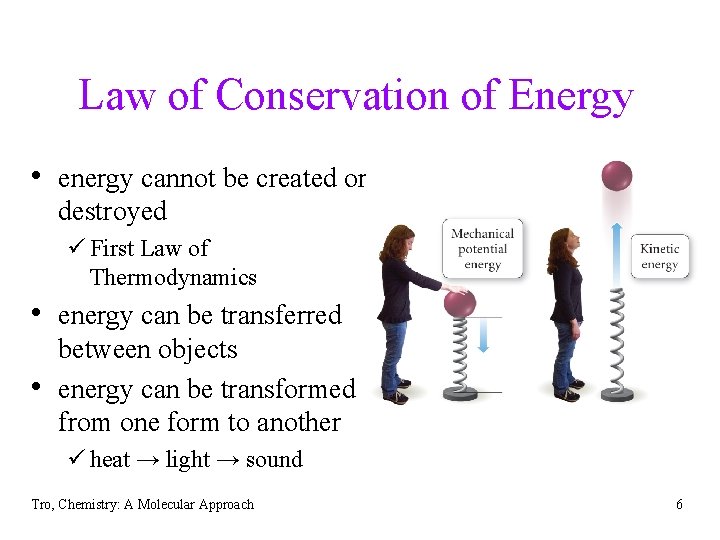 Law of Conservation of Energy

• energy cannot be created or destroyed
✓ First Law of Thermodynamics
• energy can be transferred between objects
• energy can be transformed from one form to another
✓ heat → light → sound

Mechanical potential energy

Kinetic energy

Tro, Chemistry: A Molecular Approach

6